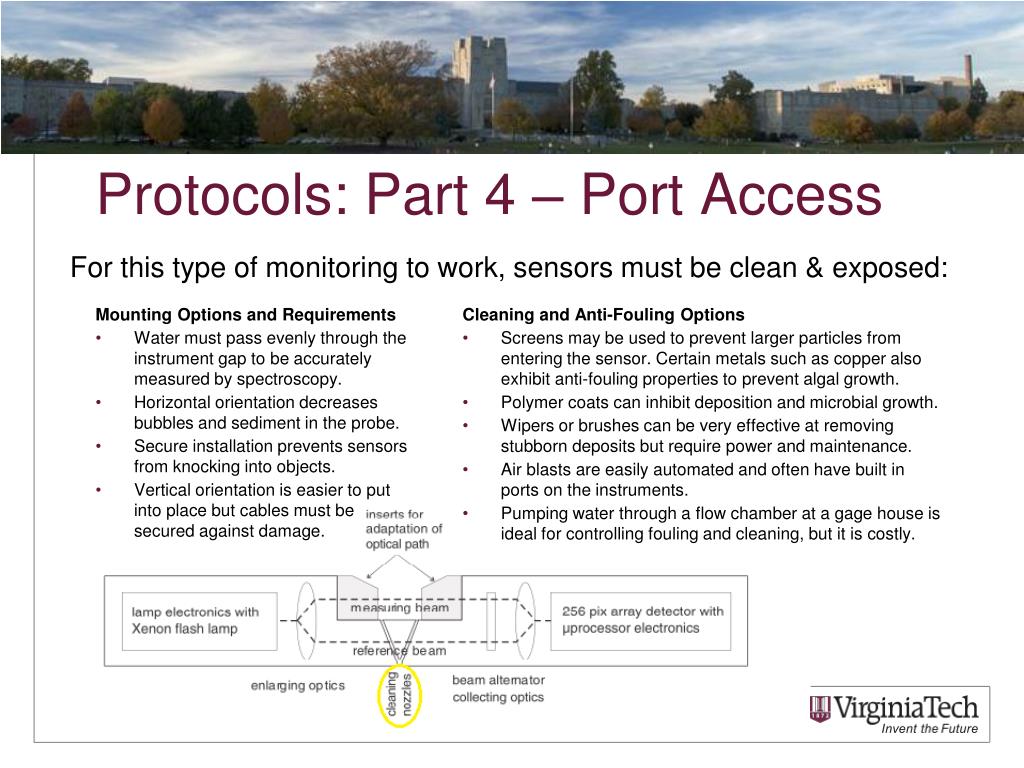 Protocols: Part 4 – Port Access

For this type of monitoring to work, sensors must be clean & exposed:

Mounting Options and Requirements
• Water must pass evenly through the instrument gap to be accurately measured by spectroscopy.
• Horizontal orientation decreases bubbles and sediment in the probe.
• Secure installation prevents sensors from knocking into objects.
• Vertical orientation is easier to put into place but cables must be secured against damage.

Cleaning and Anti-Fouling Options
• Screens may be used to prevent larger particles from entering the sensor. Certain metals such as copper also exhibit anti-fouling properties to prevent algal growth.
• Polymer coats can inhibit deposition and microbial growth.
• Wipers or brushes can be very effective at removing stubborn deposits but require power and maintenance.
• Air blasts are easily automated and often have built in ports on the instruments.
• Pumping water through a flow chamber at a gage house is ideal for controlling fouling and cleaning, but it is costly.

inserts for adaptation of optical path

lamp electronics with Xenon flash lamp

measuring beam

reference beam

256 pix array detector with μprocessor electronics

enlarging optics

cleaning nozzles

beam alternator

collecting optics

VirginiaTech
Invent the Future